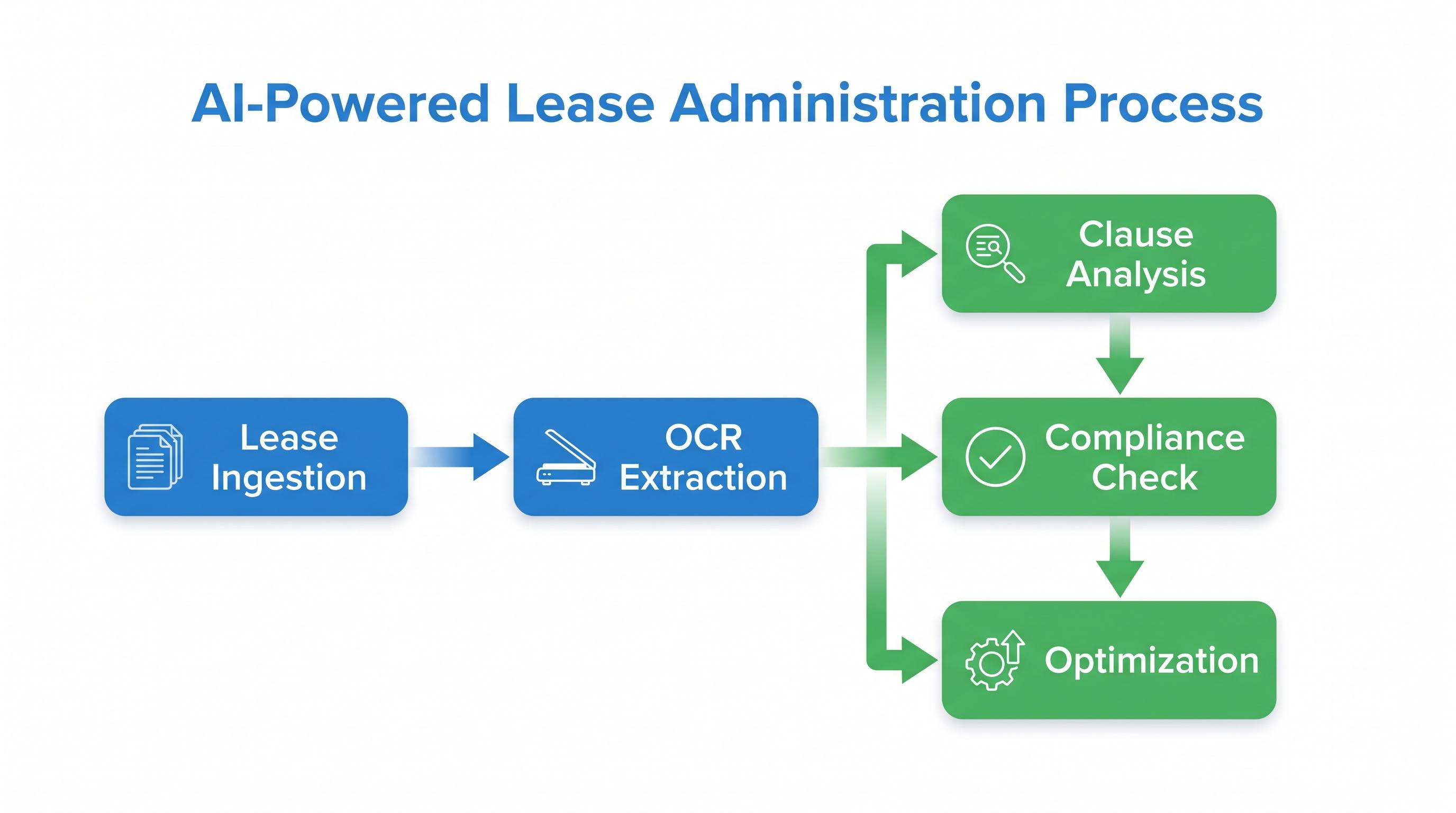 AI-Powered Lease Administration Process

Lease Ingestion

OCR Extraction

Clause Analysis

Compliance Check

Optimization